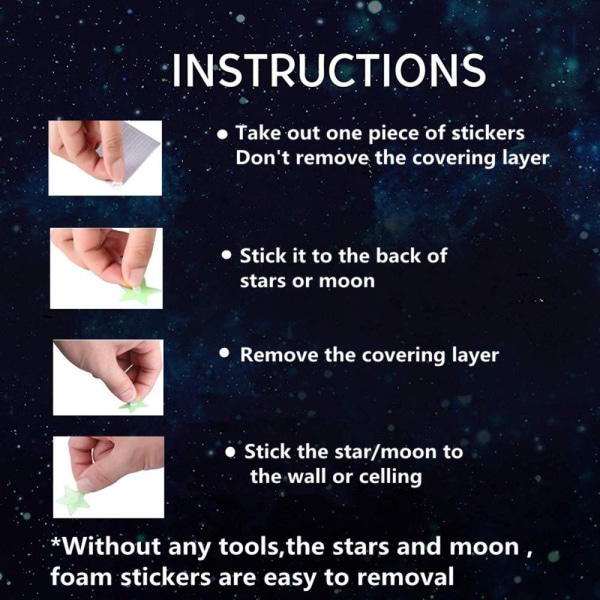 INSTRUCTIONS

• Take out one piece of stickers
Don't remove the covering layer

• Stick it to the back of
stars or moon

• Remove the covering layer

• Stick the star/moon to
the wall or celling

*Without any tools,the stars and moon ,
foam stickers are easy to removal